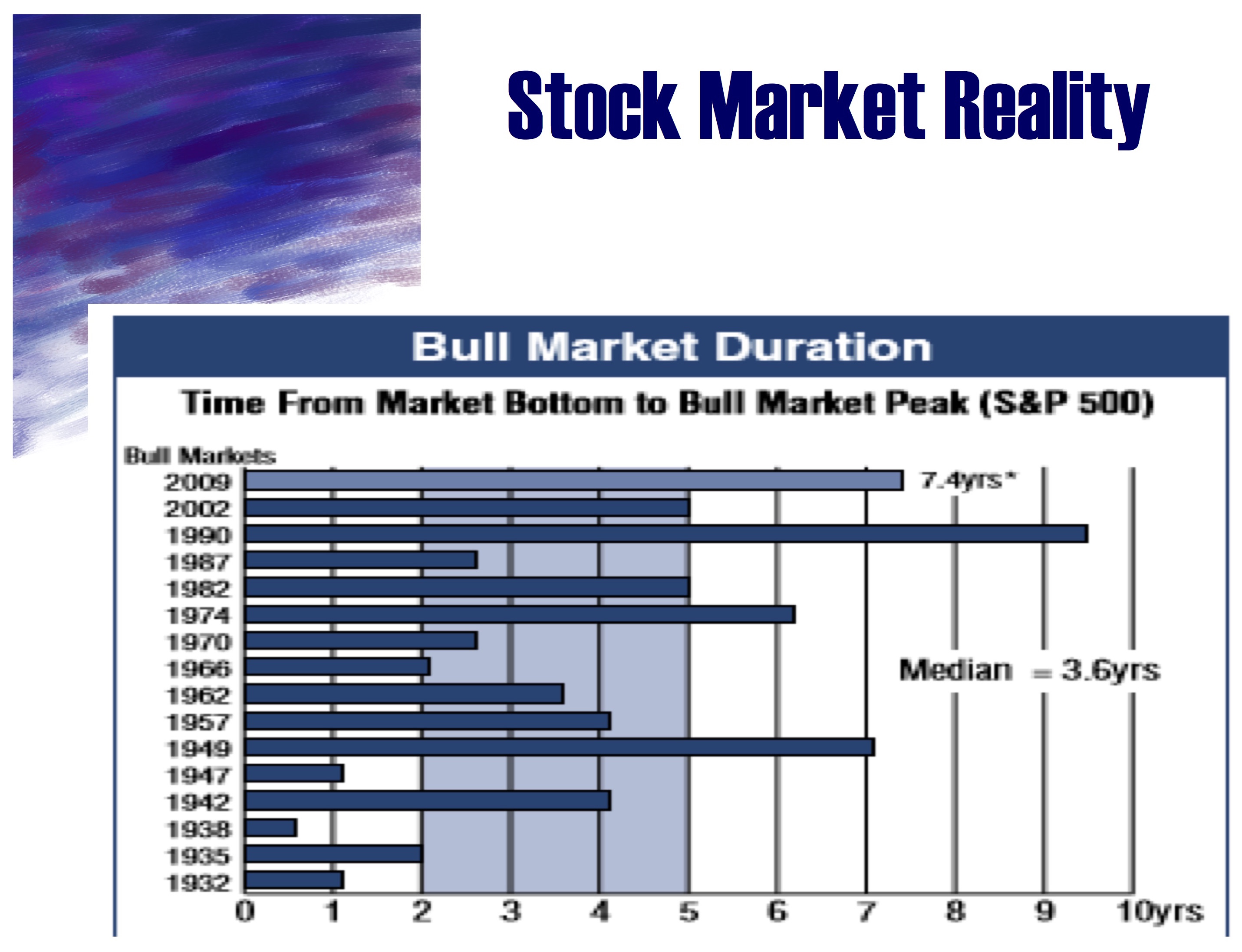 Stock Market Reality

Bull Market Duration

Time From Market Bottom to Bull Market Peak (S&P 500)

Bull Markets
2009
2002
1990
1987
1982
1974
1970
1966
1962
1957
1949
1947
1942
1938
1935
1932

7.4yrs*

Median = 3.6yrs

0 1 2 3 4 5 6 7 8 9 10yrs